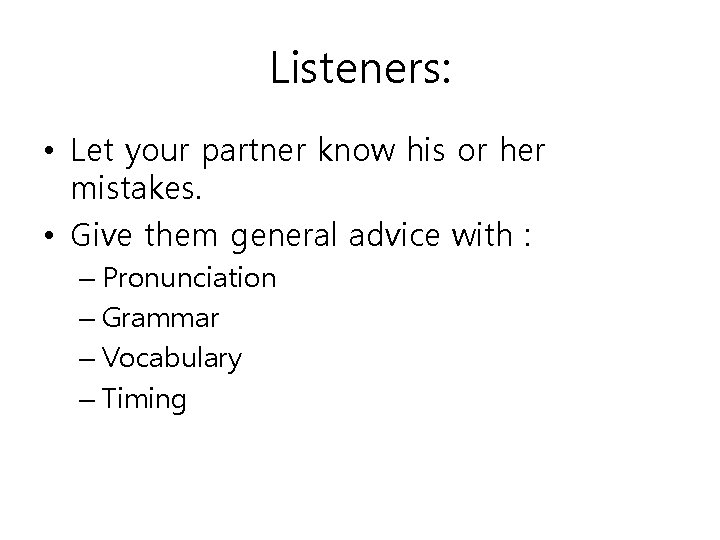 Listeners:

• Let your partner know his or her mistakes.
• Give them general advice with :
– Pronunciation
– Grammar
– Vocabulary
– Timing